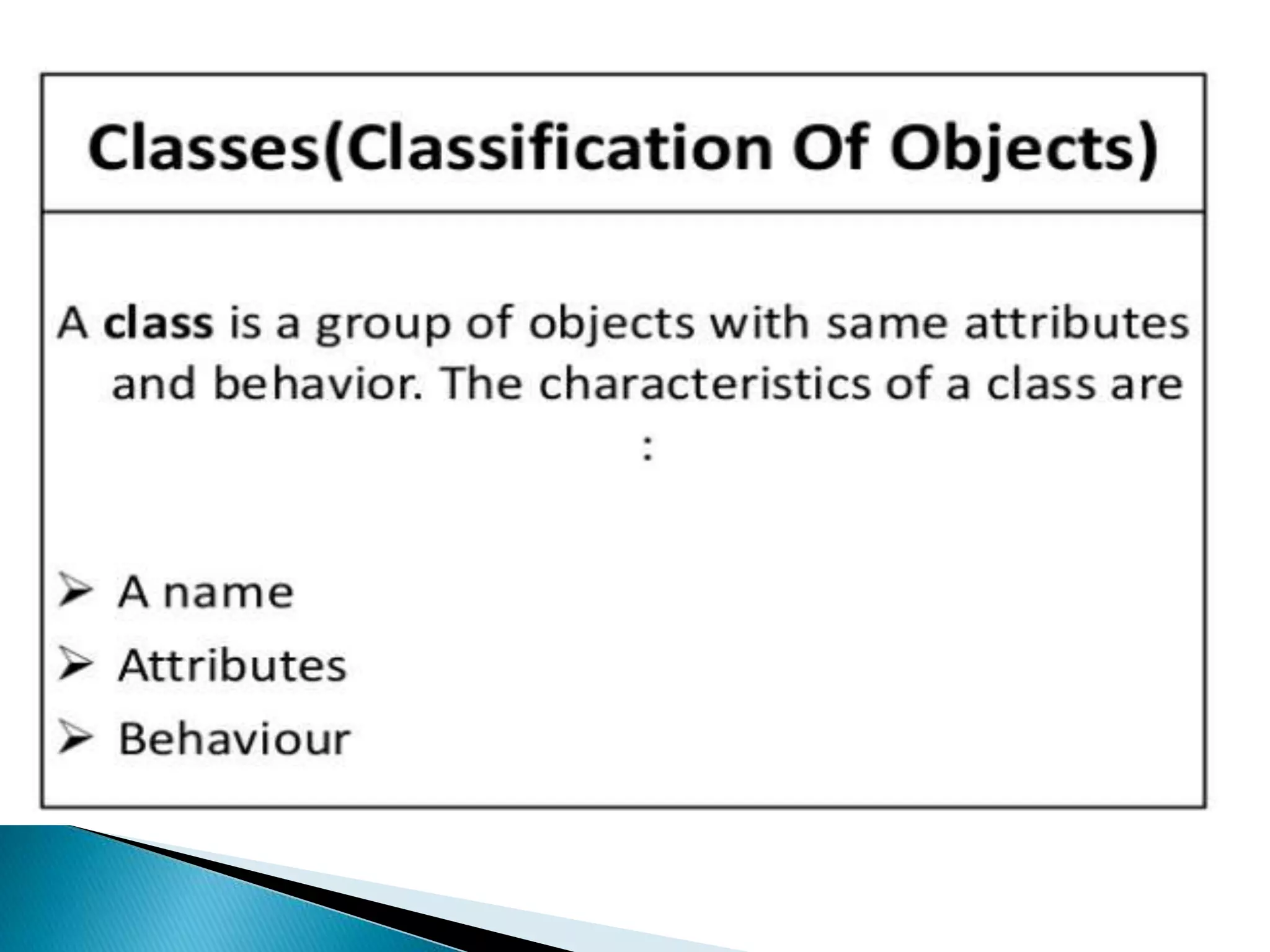 Classes(Classification Of Objects)

A class is a group of objects with same attributes and behavior. The characteristics of a class are :

➢ A name
➢ Attributes
➢ Behaviour